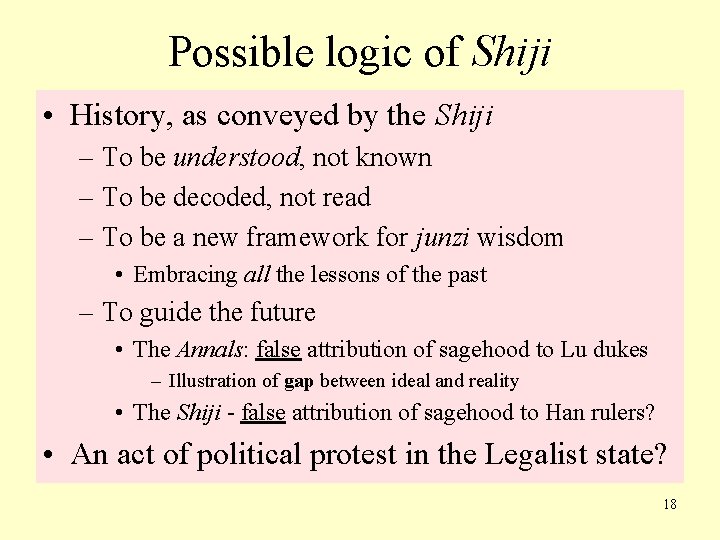 Possible logic of Shiji

• History, as conveyed by the Shiji
– To be understood, not known
– To be decoded, not read
– To be a new framework for junzi wisdom
• Embracing all the lessons of the past
– To guide the future
• The Annals: false attribution of sagehood to Lu dukes
– Illustration of gap between ideal and reality
• The Shiji - false attribution of sagehood to Han rulers?
• An act of political protest in the Legalist state?

18